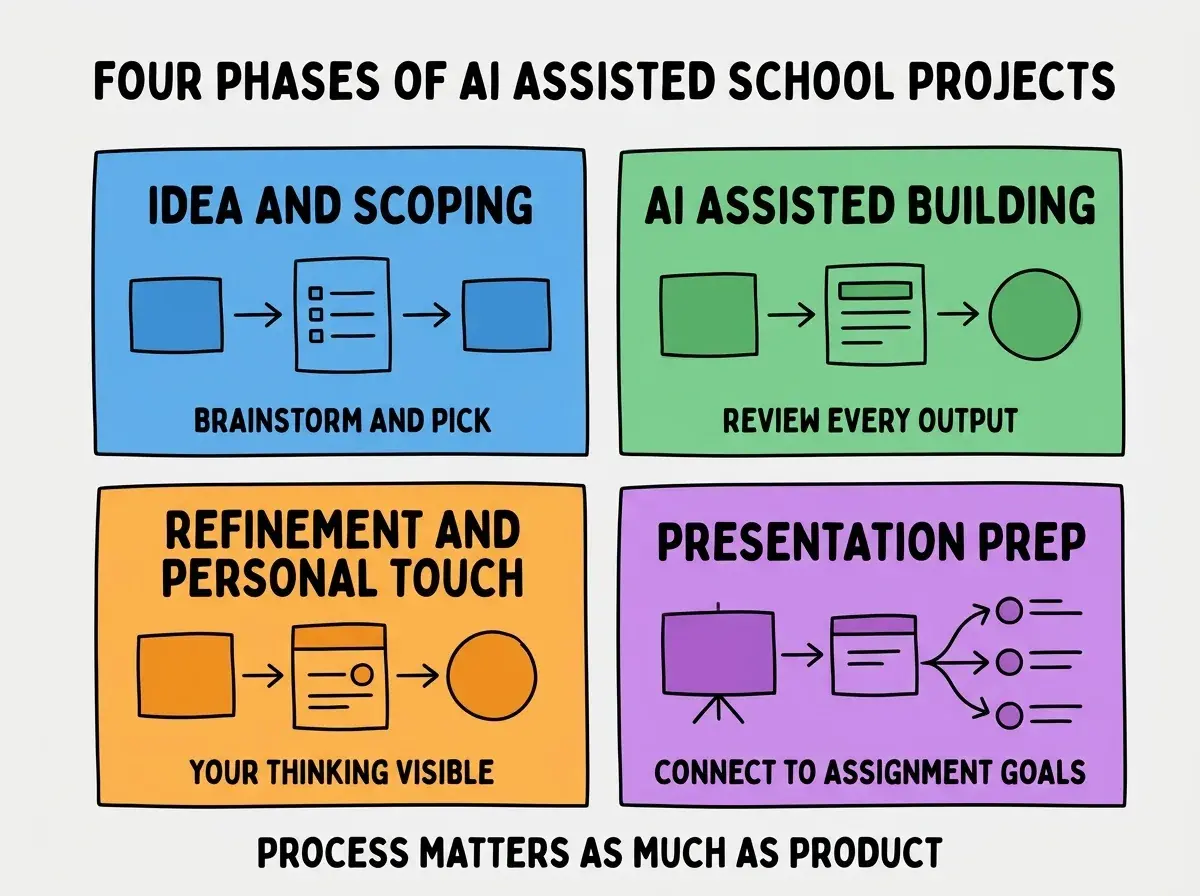 FOUR PHASES OF AI ASSISTED SCHOOL PROJECTS

IDEA AND SCOPING

BRAINSTORM AND PICK

AI ASSISTED BUILDING

REVIEW EVERY OUTPUT

REFINEMENT AND PERSONAL TOUCH

YOUR THINKING VISIBLE

PRESENTATION PREP

CONNECT TO ASSIGNMENT GOALS

PROCESS MATTERS AS MUCH AS PRODUCT